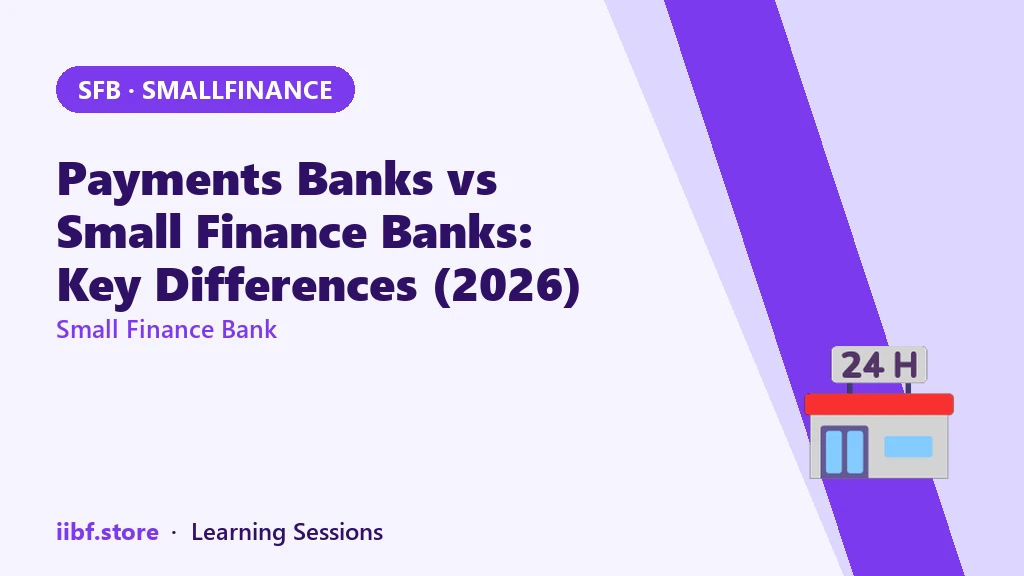 SFB · SMALLFINANCE

Payments Banks vs Small Finance Banks: Key Differences (2026)

Small Finance Bank

24 H

iibf.store · Learning Sessions